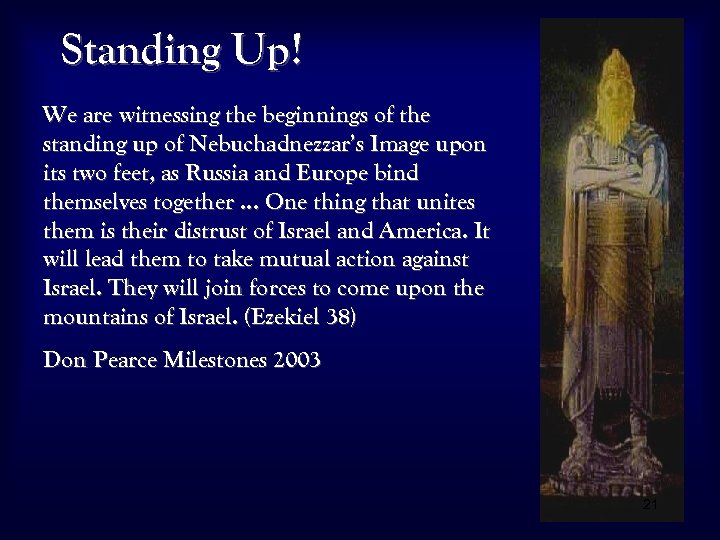 Standing Up!

We are witnessing the beginnings of the standing up of Nebuchadnezzar's Image upon its two feet, as Russia and Europe bind themselves together … One thing that unites them is their distrust of Israel and America. It will lead them to take mutual action against Israel. They will join forces to come upon the mountains of Israel. (Ezekiel 38)

Don Pearce Milestones 2003

21